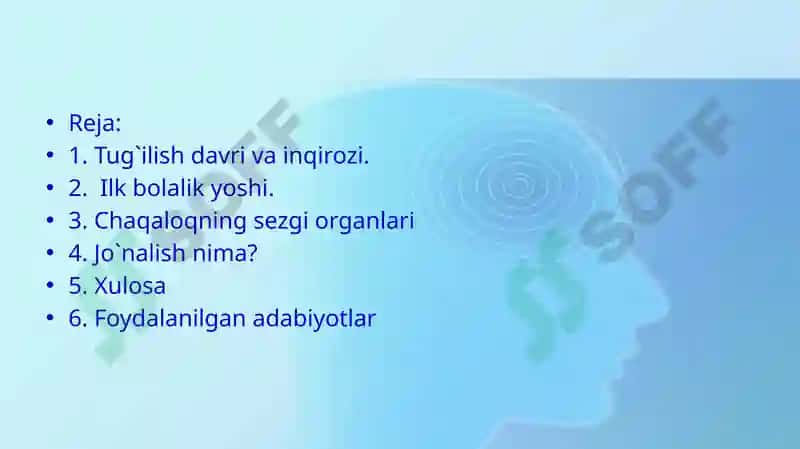 • Reja:
• 1. Tug`ilish davri va inqirozi.
• 2. Ilk bolalik yoshi.
• 3. Chaqaloqning sezgi organlari
• 4. Jo`nalish nima?
• 5. Xulosa
• 6. Foydalanilgan adabiyotlar

SOFF
SOFF